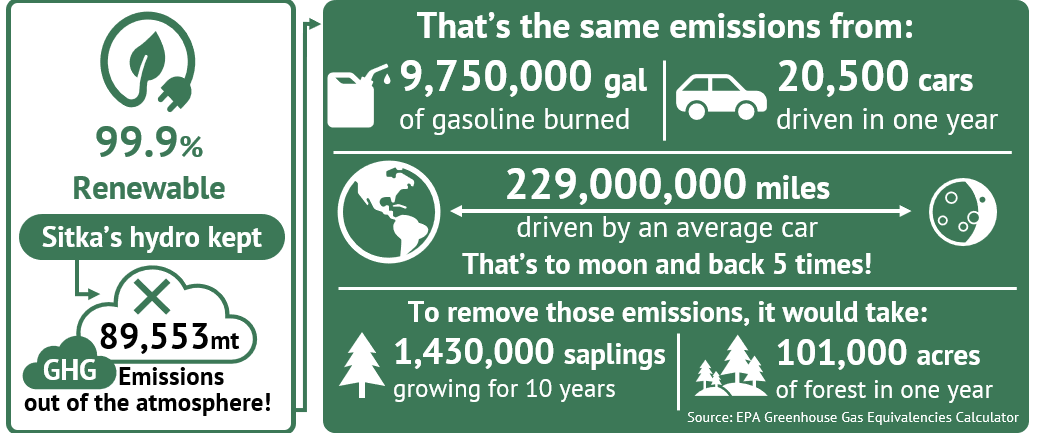 99.9%
Renewable

Sitka's hydro kept

89,553mt
GHG Emissions out of the atmosphere!

That's the same emissions from:

9,750,000 gal of gasoline burned

20,500 cars driven in one year

229,000,000 miles driven by an average car
That's to moon and back 5 times!

To remove those emissions, it would take:

1,430,000 saplings growing for 10 years

101,000 acres of forest in one year

Source: EPA Greenhouse Gas Equivalencies Calculator